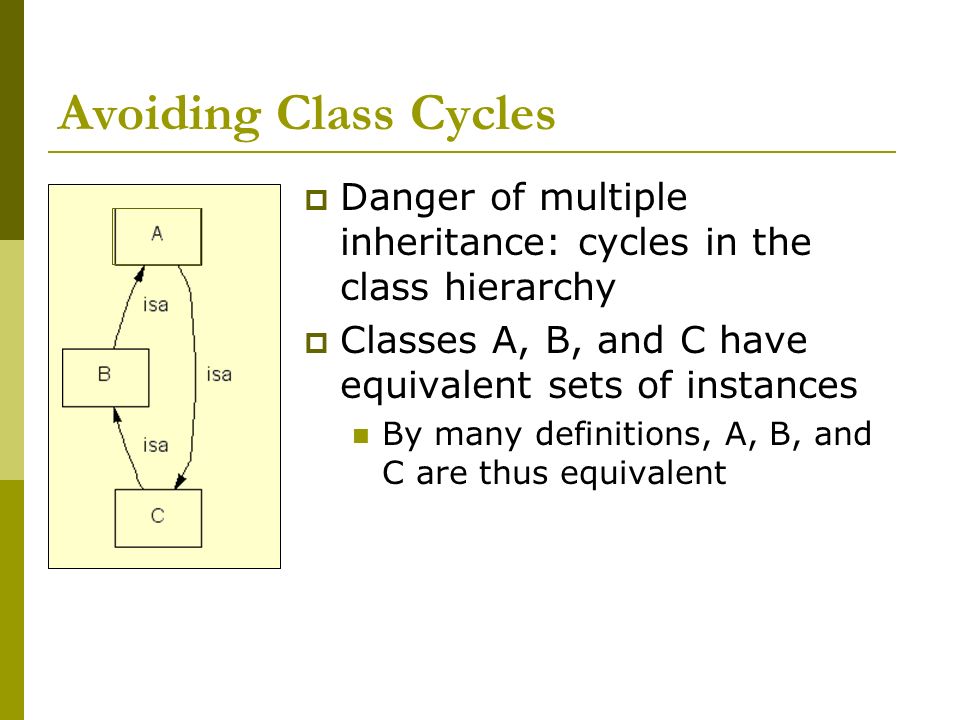 Avoiding Class Cycles

A

isa

B

isa

isa

C

Danger of multiple inheritance: cycles in the class hierarchy

Classes A, B, and C have equivalent sets of instances

By many definitions, A, B, and C are thus equivalent